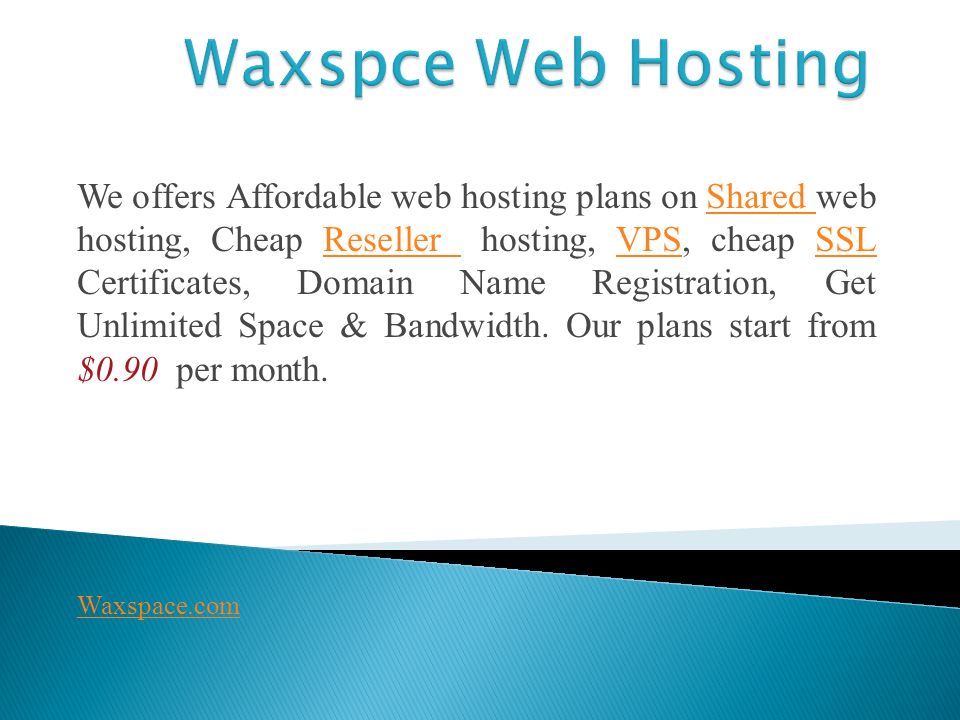 Waxspce Web Hosting

We offers Affordable web hosting plans on Shared web hosting, Cheap Reseller hosting, VPS, cheap SSL Certificates, Domain Name Registration, Get Unlimited Space & Bandwidth. Our plans start from $0.90 per month.

Waxspace.com